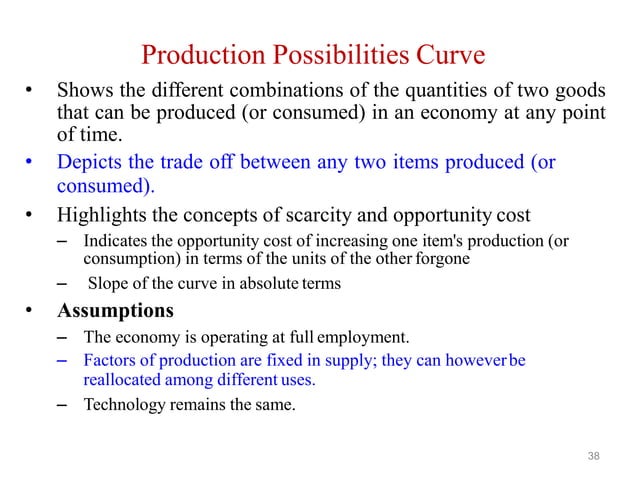 Production Possibilities Curve

• Shows the different combinations of the quantities of two goods that can be produced (or consumed) in an economy at any point of time.

• Depicts the trade off between any two items produced (or consumed).

• Highlights the concepts of scarcity and opportunity cost

– Indicates the opportunity cost of increasing one item's production (or consumption) in terms of the units of the other forgone

– Slope of the curve in absolute terms

• Assumptions

– The economy is operating at full employment.

– Factors of production are fixed in supply; they can however be reallocated among different uses.

– Technology remains the same.

38